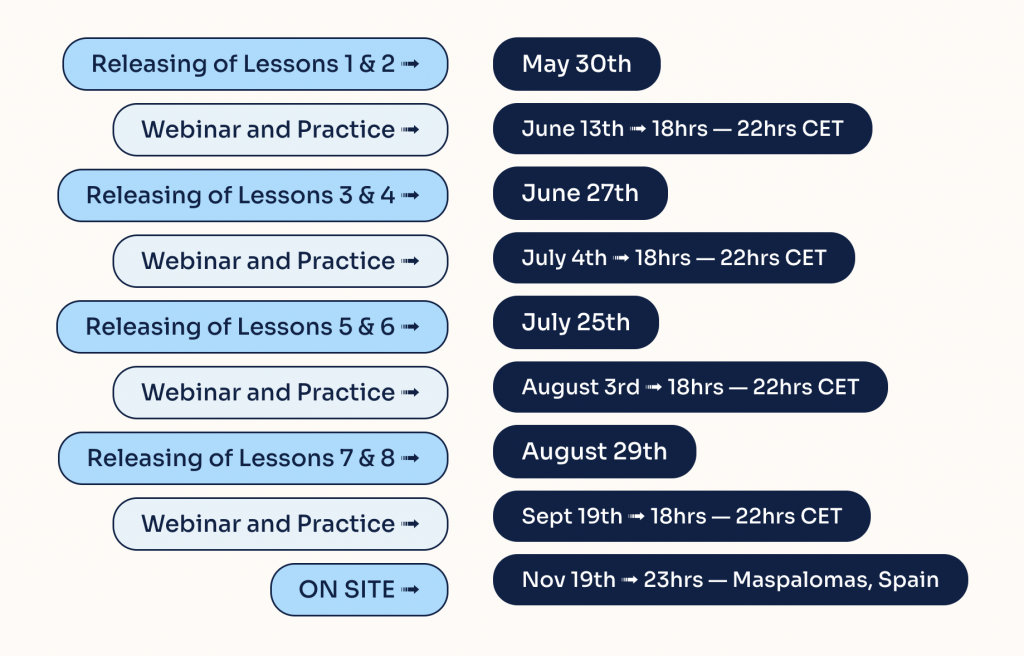 Releasing of Lessons 1 & 2 ➟
May 30th

Webinar and Practice ➟
June 13th ➟ 18hrs — 22hrs CET

Releasing of Lessons 3 & 4 ➟
June 27th

Webinar and Practice ➟
July 4th ➟ 18hrs — 22hrs CET

Releasing of Lessons 5 & 6 ➟
July 25th

Webinar and Practice ➟
August 3rd ➟ 18hrs — 22hrs CET

Releasing of Lessons 7 & 8 ➟
August 29th

Webinar and Practice ➟
Sept 19th ➟ 18hrs — 22hrs CET

ON SITE ➟
Nov 19th ➟ 23hrs — Maspalomas, Spain